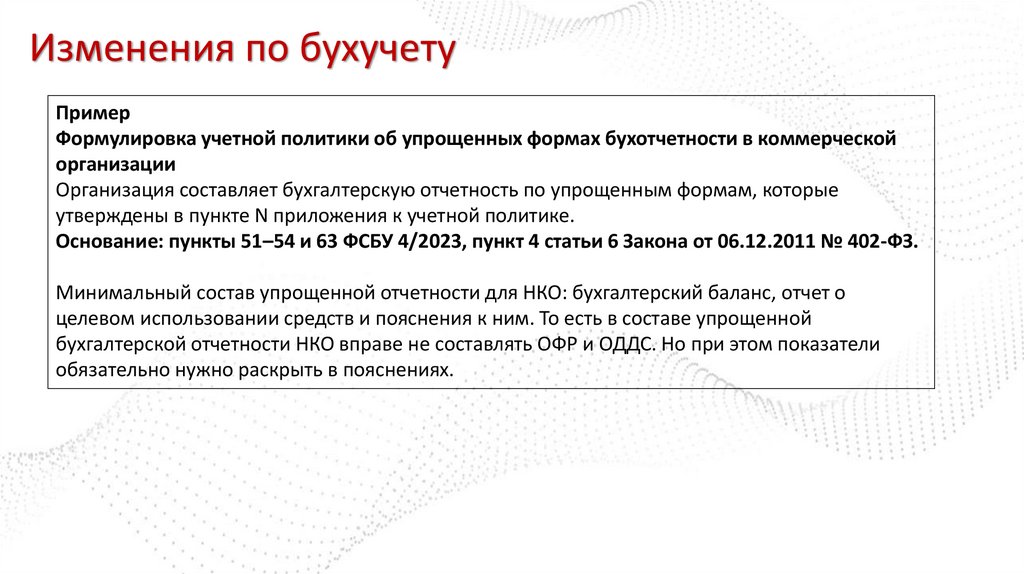 Изменения по бухучету

Пример
Формулировка учетной политики об упрощенных формах бухотчетности в коммерческой организации
Организация составляет бухгалтерскую отчетность по упрощенным формам, которые утверждены в пункте N приложения к учетной политике.
Основание: пункты 51–54 и 63 ФСБУ 4/2023, пункт 4 статьи 6 Закона от 06.12.2011 № 402-ФЗ.

Минимальный состав упрощенной отчетности для НКО: бухгалтерский баланс, отчет о целевом использовании средств и пояснения к ним. То есть в составе упрощенной бухгалтерской отчетности НКО вправе не составлять ОФР и ОДДС. Но при этом показатели обязательно нужно раскрыть в пояснениях.